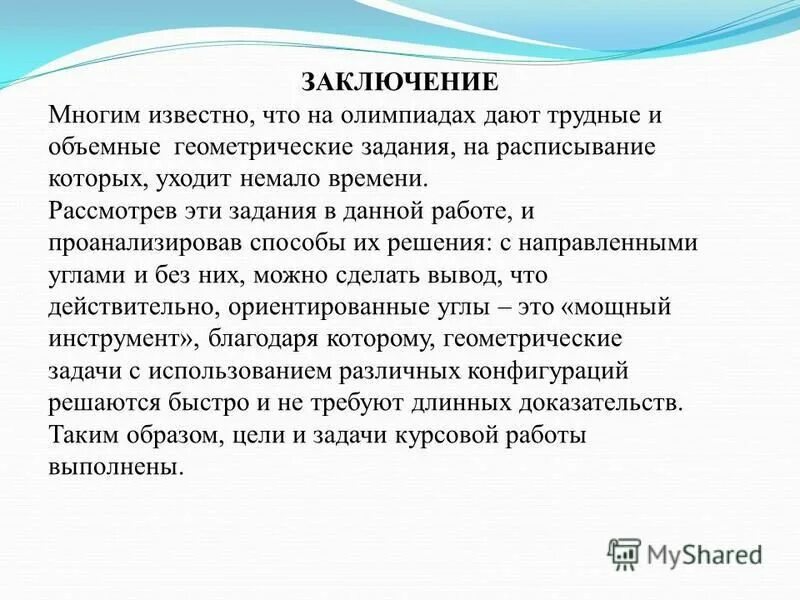 ЗАКЛЮЧЕНИЕ

Многим известно, что на олимпиадах дают трудные и объемные геометрические задания, на расписывание которых, уходит немало времени.

Рассмотрев эти задания в данной работе, и проанализировав способы их решения: с направленными углами и без них, можно сделать вывод, что действительно, ориентированные углы – это «мощный инструмент», благодаря которому, геометрические задачи с использованием различных конфигураций решаются быстро и не требуют длинных доказательств.

Таким образом, цели и задачи курсовой работы выполнены.

MyShared